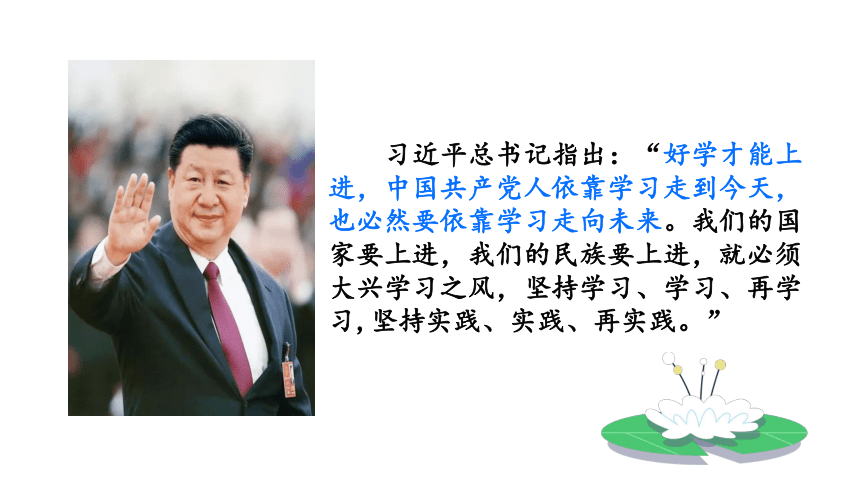 习近平总书记指出：“好学才能上进，中国共产党人依靠学习走到今天，也必然要依靠学习走向未来。我们的国家要上进，我们的民族要上进，就必须大兴学习之风，坚持学习、学习、再学习，坚持实践、实践、再实践。”